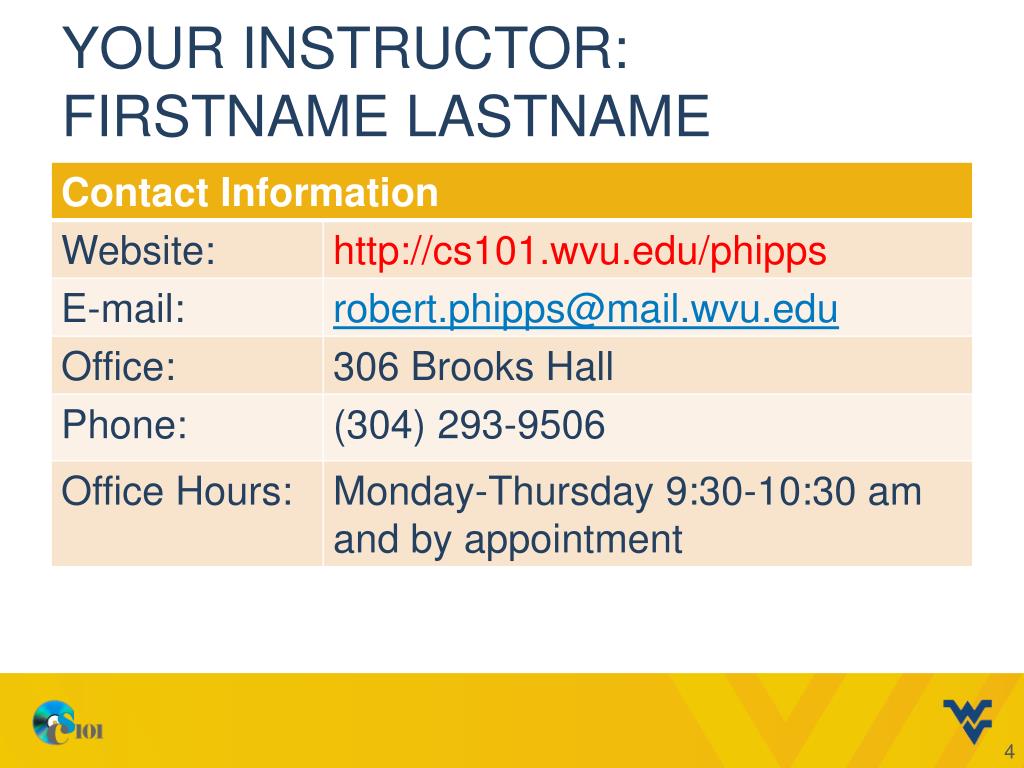 YOUR INSTRUCTOR: FIRSTNAME LASTNAME

| Contact Information | |
|---|---|
| Website: | http://cs101.wvu.edu/phipps |
| E-mail: | robert.phipps@mail.wvu.edu |
| Office: | 306 Brooks Hall |
| Phone: | (304) 293-9506 |
| Office Hours: | Monday-Thursday 9:30-10:30 am and by appointment |

CS101

4